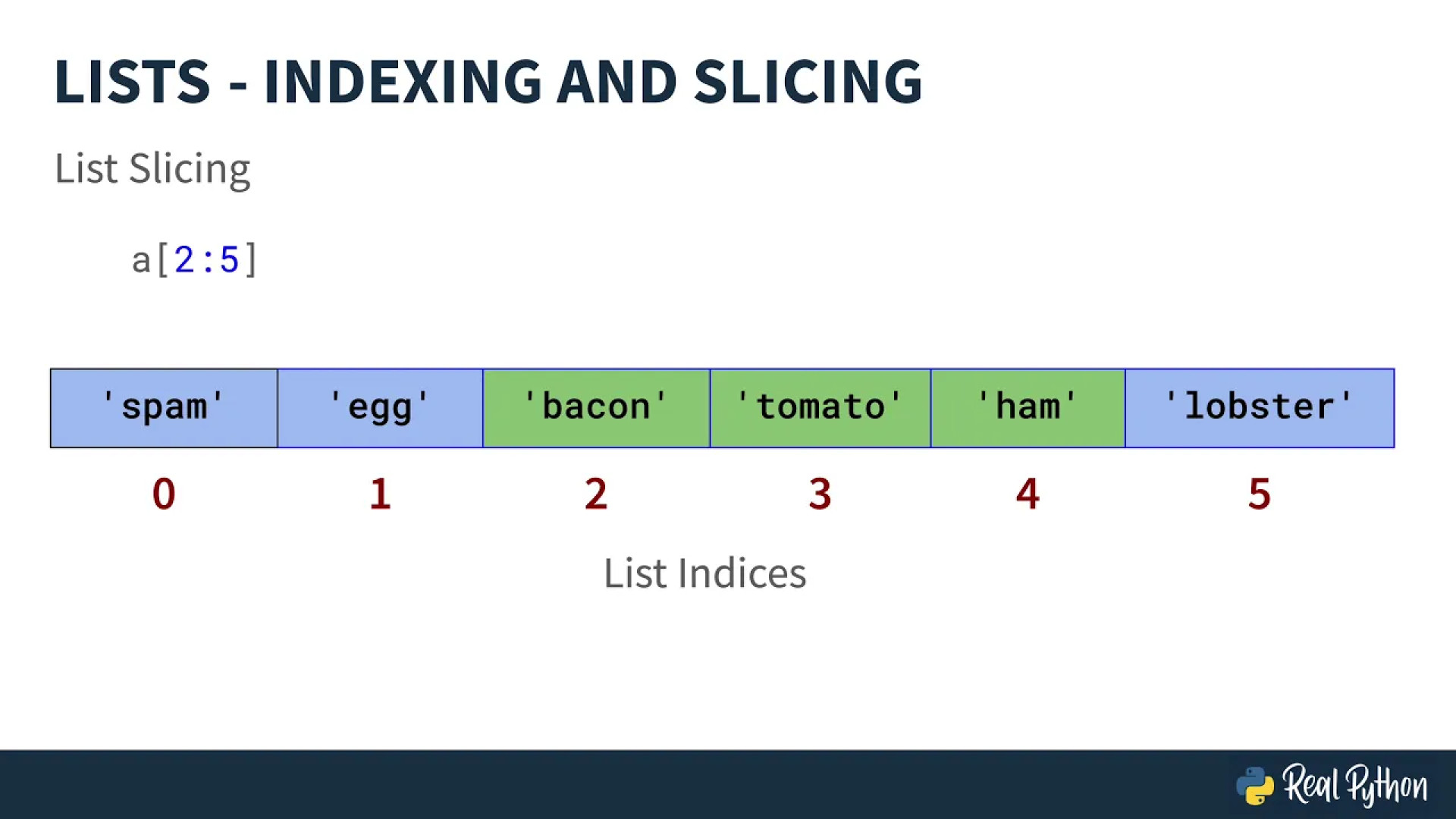 LISTS - INDEXING AND SLICING

List Slicing

a[2:5]

| 'spam' | 'egg' | 'bacon' | 'tomato' | 'ham' | 'lobster' |
|---|---|---|---|---|---|
| 0 | 1 | 2 | 3 | 4 | 5 |

List Indices

Real Python